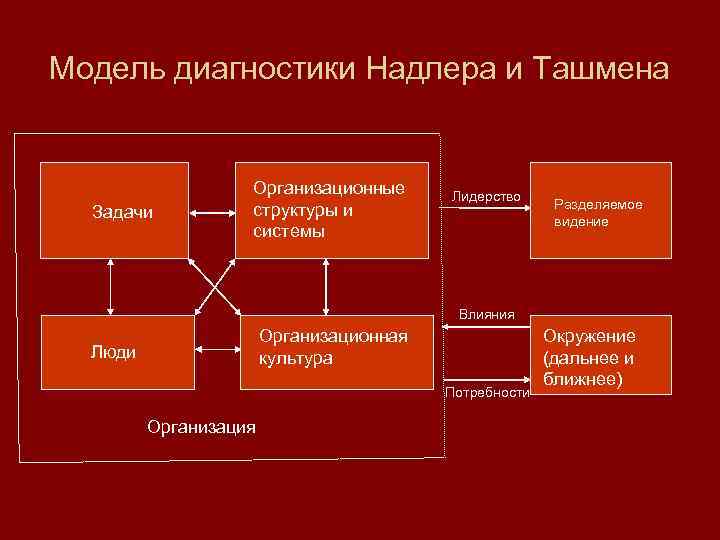 Модель диагностики Надлера и Ташмена

Задачи

Организационные структуры и системы

Лидерство

Разделяемое видение

Люди

Организационная культура

Влияния

Окружение (дальнее и ближнее)

Потребности

Организация